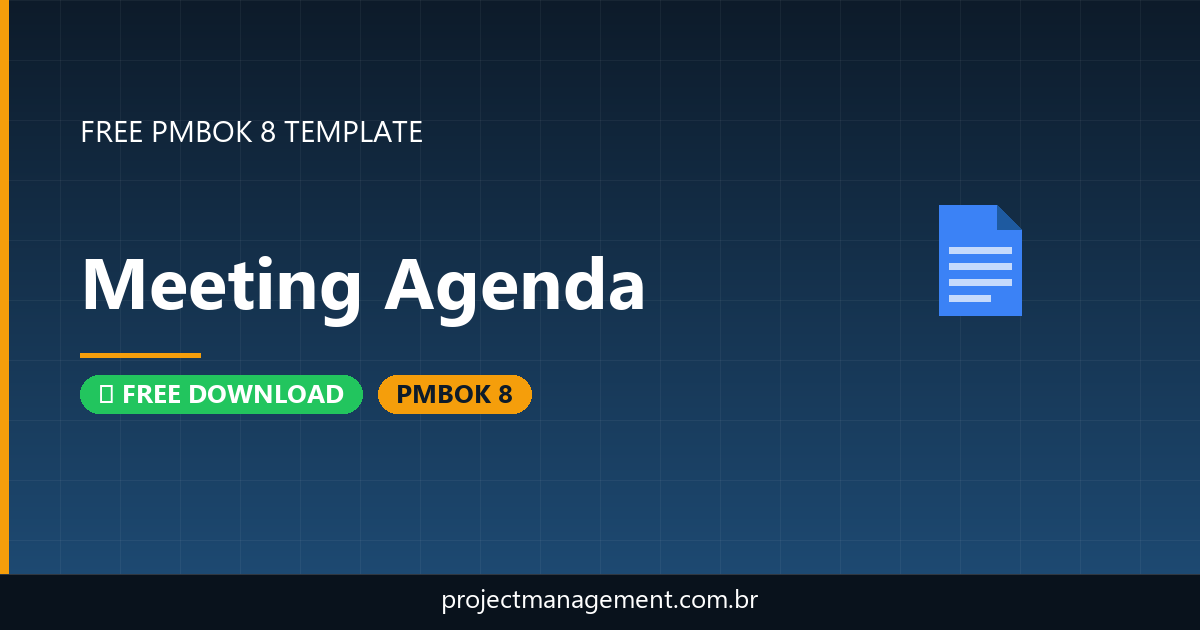 FREE PMBOK 8 TEMPLATE

Meeting Agenda

FREE DOWNLOAD

PMBOK 8

projectmanagement.com.br